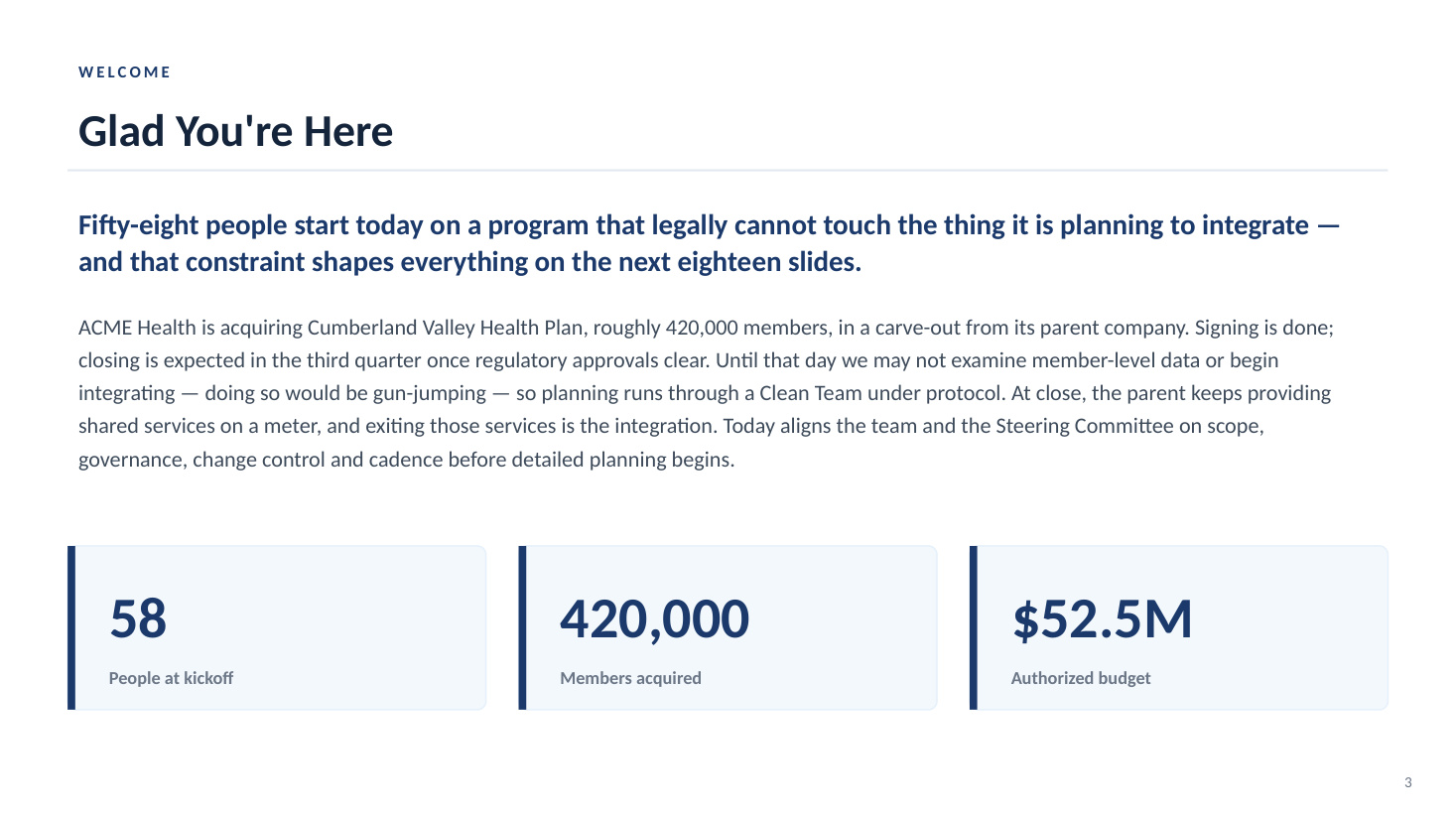 WELCOME

Glad You're Here

Fifty-eight people start today on a program that legally cannot touch the thing it is planning to integrate — and that constraint shapes everything on the next eighteen slides.

ACME Health is acquiring Cumberland Valley Health Plan, roughly 420,000 members, in a carve-out from its parent company. Signing is done; closing is expected in the third quarter once regulatory approvals clear. Until that day we may not examine member-level data or begin integrating — doing so would be gun-jumping — so planning runs through a Clean Team under protocol. At close, the parent keeps providing shared services on a meter, and exiting those services is the integration. Today aligns the team and the Steering Committee on scope, governance, change control and cadence before detailed planning begins.

58

People at kickoff

420,000

Members acquired

$52.5M

Authorized budget

3